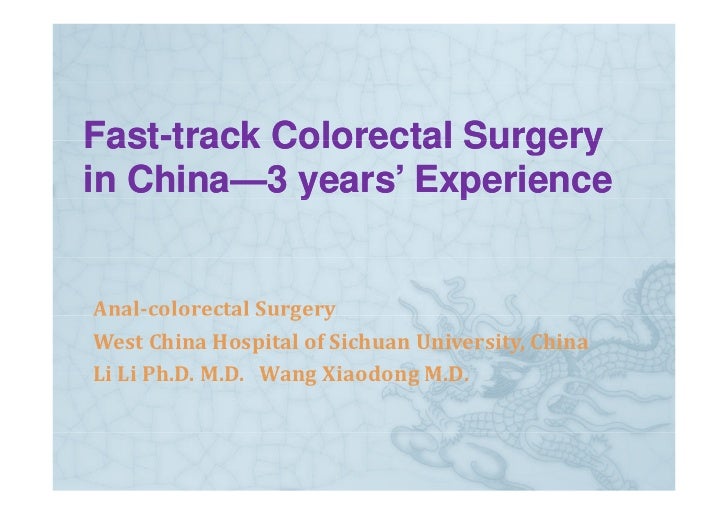 Fast-track Colorectal Surgery in China—3 years' Experience

Anal-colorectal Surgery
West China Hospital of Sichuan University, China
Li Li Ph.D. M.D.   Wang Xiaodong M.D.